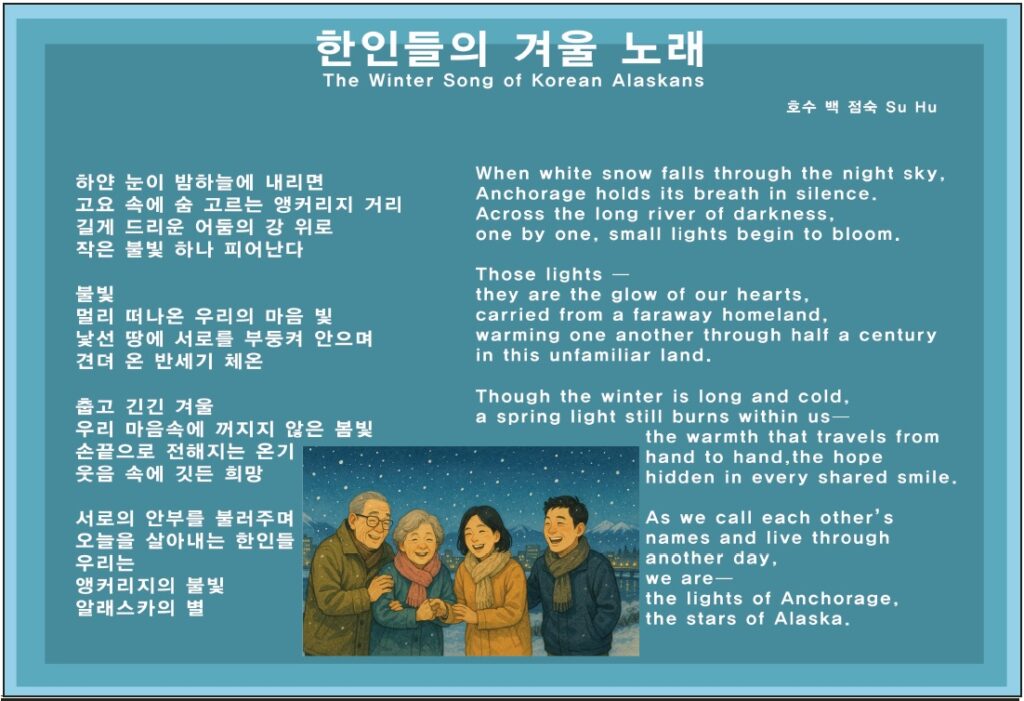 한인들의 겨울 노래
The Winter Song of Korean Alaskans

호수 백 점숙 Su Hu

하얀 눈이 밤하늘에 내리면
고요 속에 숨 고르는 앵커리지 거리
길게 드리운 어둠의 강 위로
작은 불빛 하나 피어난다

불빛
멀리 떠나온 우리의 마음 빛
낯선 땅에 서로를 부둥켜 안으며
견뎌 온 반세기 체온

춥고 긴긴 겨울
우리 마음속에 꺼지지 않은 봄빛
손끝으로 전해지는 온기
웃음 속에 깃든 희망

서로의 안부를 불러주며
오늘을 살아내는 한인들
우리는
앵커리지의 불빛
알래스카의 별

When white snow falls through the night sky,
Anchorage holds its breath in silence.
Across the long river of darkness,
one by one, small lights begin to bloom.

Those lights —
they are the glow of our hearts,
carried from a faraway homeland,
warming one another through half a century
in this unfamiliar land.

Though the winter is long and cold,
a spring light still burns within us—
the warmth that travels from
hand to hand,the hope
hidden in every shared smile.

As we call each other's
names and live through
another day,
we are—
the lights of Anchorage,
the stars of Alaska.